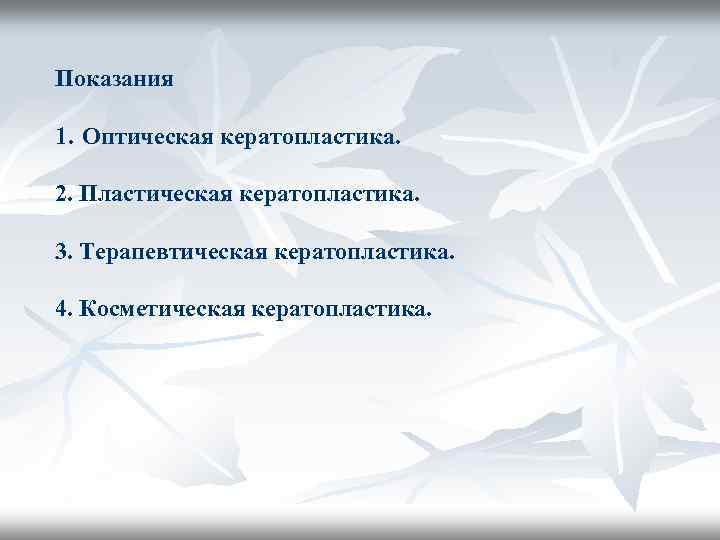 Показания

1. Оптическая кератопластика.

2. Пластическая кератопластика.

3. Терапевтическая кератопластика.

4. Косметическая кератопластика.